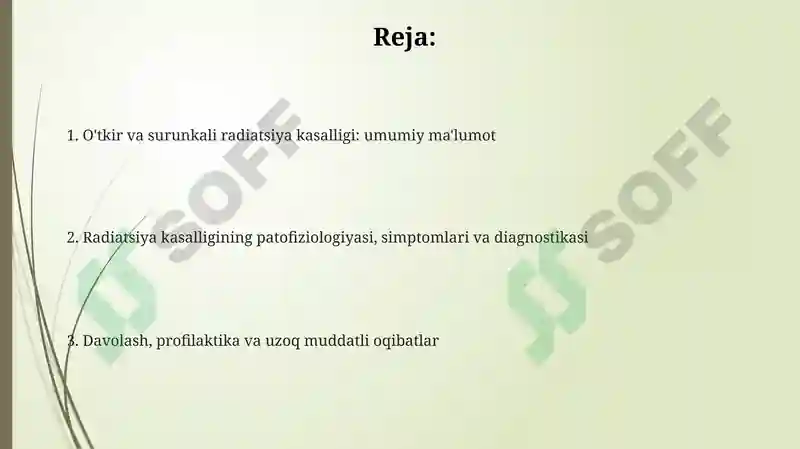 Reja:

1. O'tkir va surunkali radiatsiya kasalligi: umumiy ma'lumot

2. Radiatsiya kasalligining patofiziologiyasi, simptomlari va diagnostikasi

3. Davolash, profilaktika va uzoq muddatli oqibatlar

SOFF

SOFF